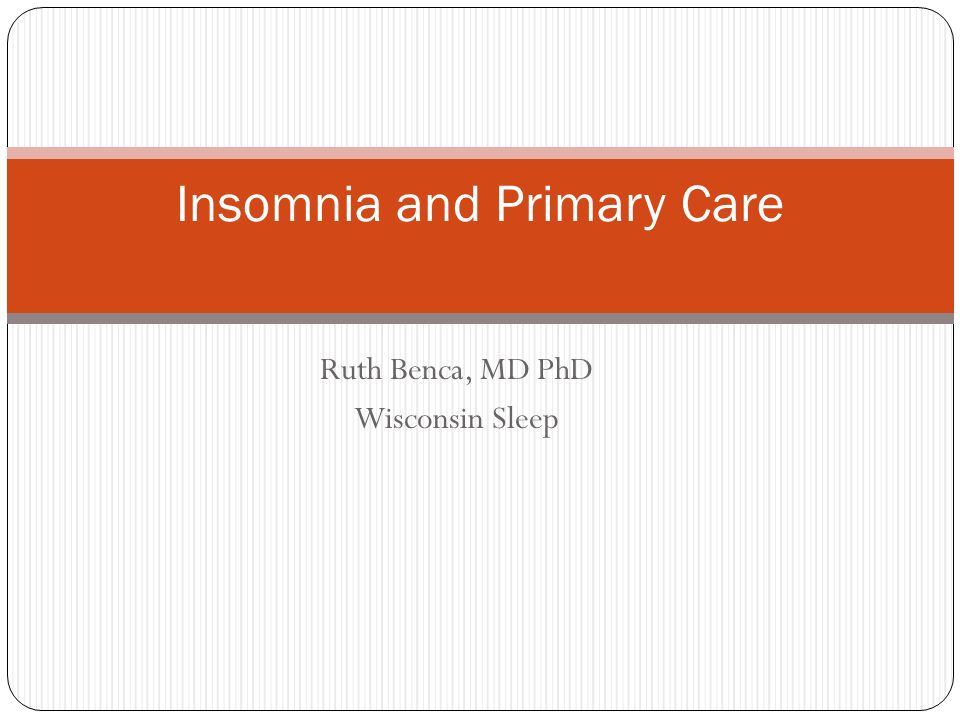 Insomnia and Primary Care

Ruth Benca, MD PhD
Wisconsin Sleep